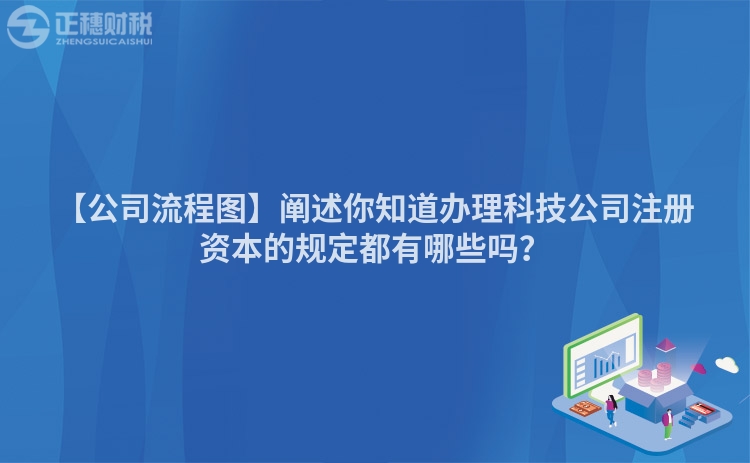 正穗财税
ZHENGSUICAISHUI

【公司流程图】阐述你知道办理科技公司注册资本的规定都有哪些吗?